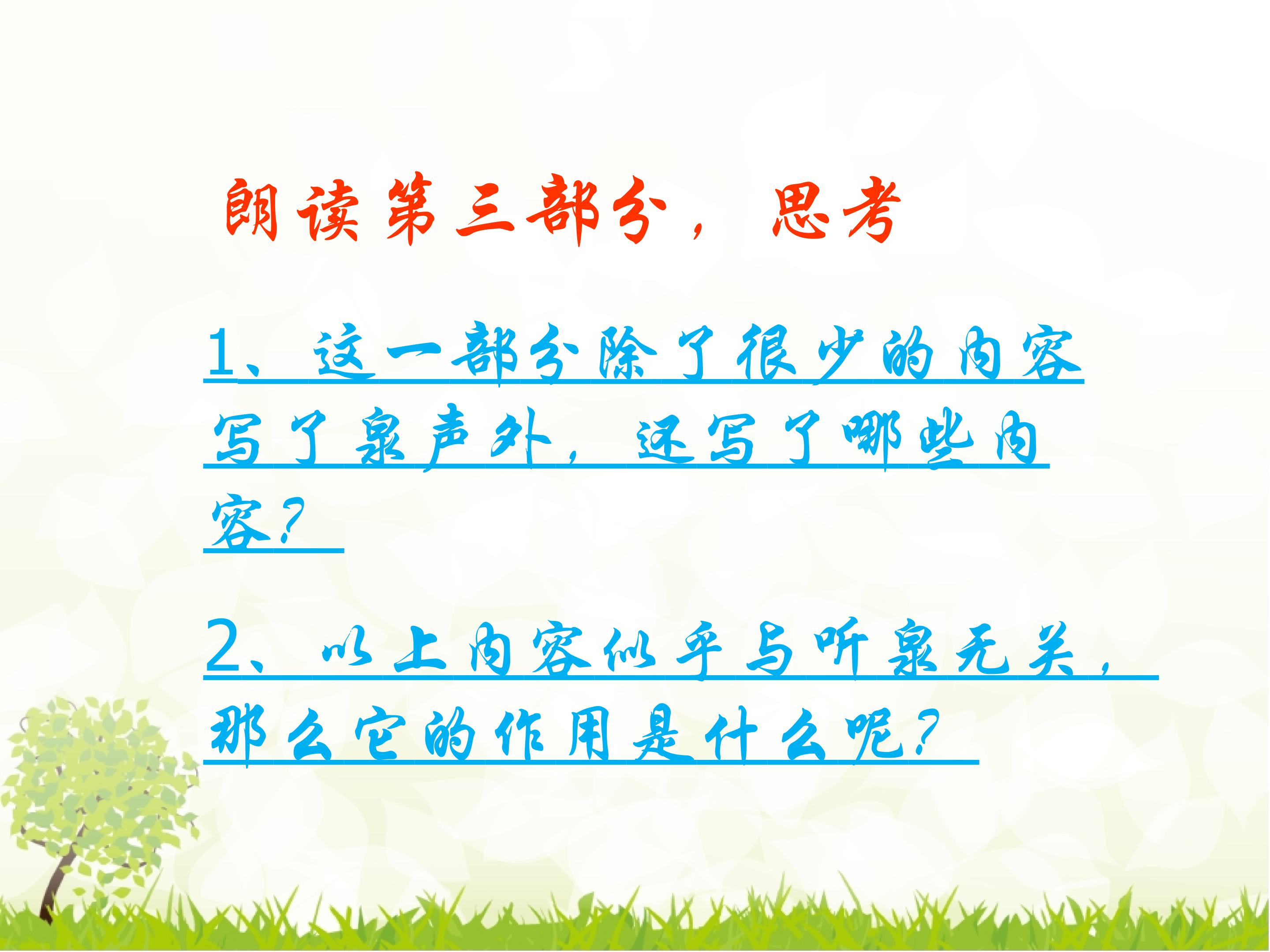 朗读第三部分，思考

1、这一部分除了很少的内容写了泉声外，还写了哪些内容？

2、以上内容似乎与听泉无关，那么它的作用是什么呢？